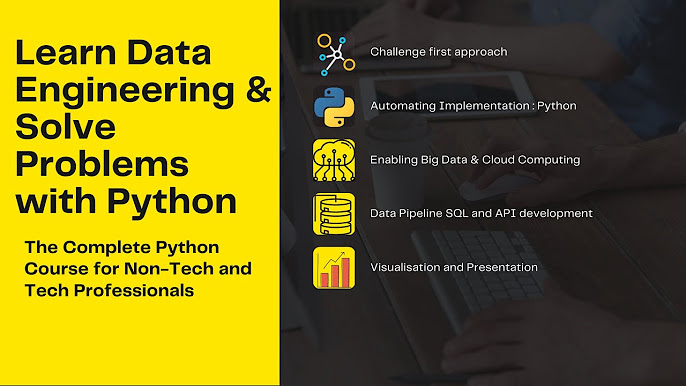 Learn Data Engineering & Solve Problems with Python

The Complete Python Course for Non-Tech and Tech Professionals

Challenge first approach

Automating Implementation : Python

Enabling Big Data & Cloud Computing

Data Pipeline SQL and API development

Visualisation and Presentation